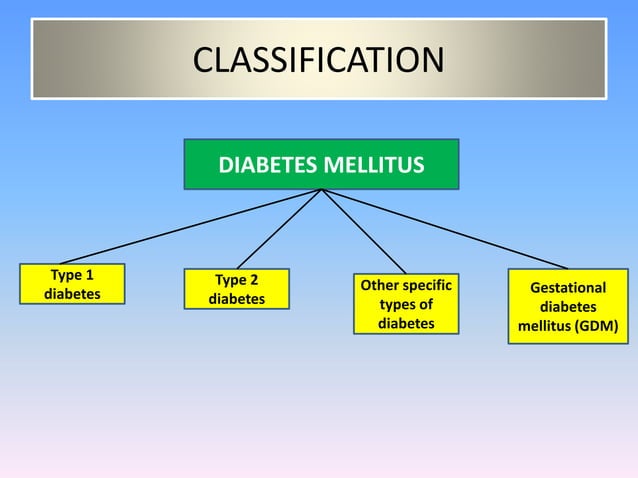 CLASSIFICATION

DIABETES MELLITUS

Type 1 diabetes

Type 2 diabetes

Other specific types of diabetes

Gestational diabetes mellitus (GDM)